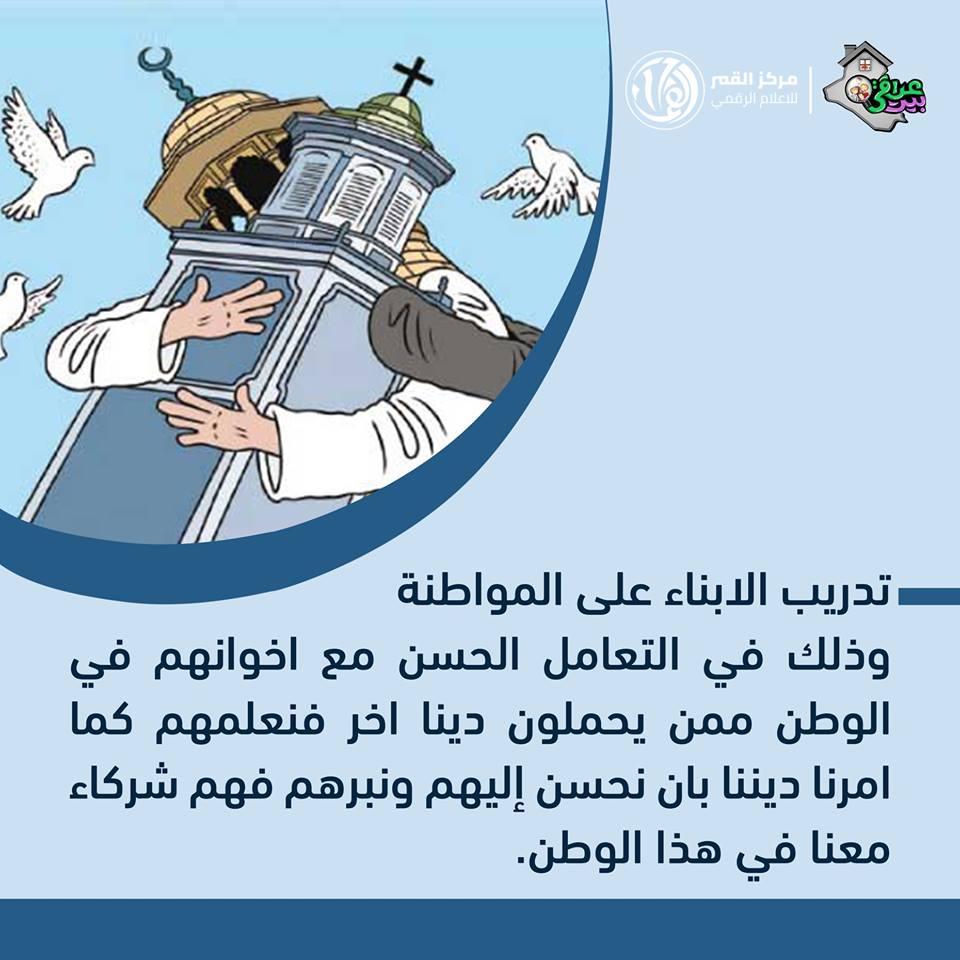 مركز القمر
للاعلام الرقمي

بيت عراقي

تدريب الابناء على المواطنة
وذلك في التعامل الحسن مع اخوانهم في الوطن ممن يحملون دينا اخر فنعلمهم كما امرنا ديننا بان نحسن إليهم ونبرهم فهم شركاء معنا في هذا الوطن.